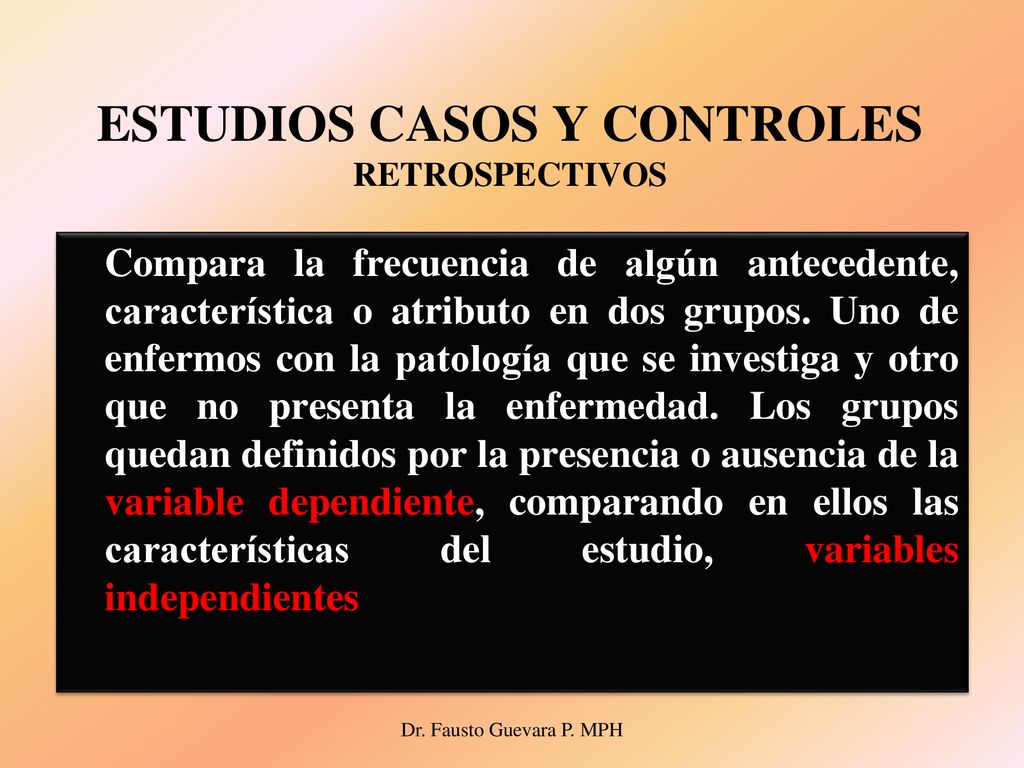 ESTUDIOS CASOS Y CONTROLES
RETROSPECTIVOS

Compara la frecuencia de algún antecedente, característica o atributo en dos grupos. Uno de enfermos con la patología que se investiga y otro que no presenta la enfermedad. Los grupos quedan definidos por la presencia o ausencia de la variable dependiente, comparando en ellos las características del estudio, variables independientes

Dr. Fausto Guevara P. MPH